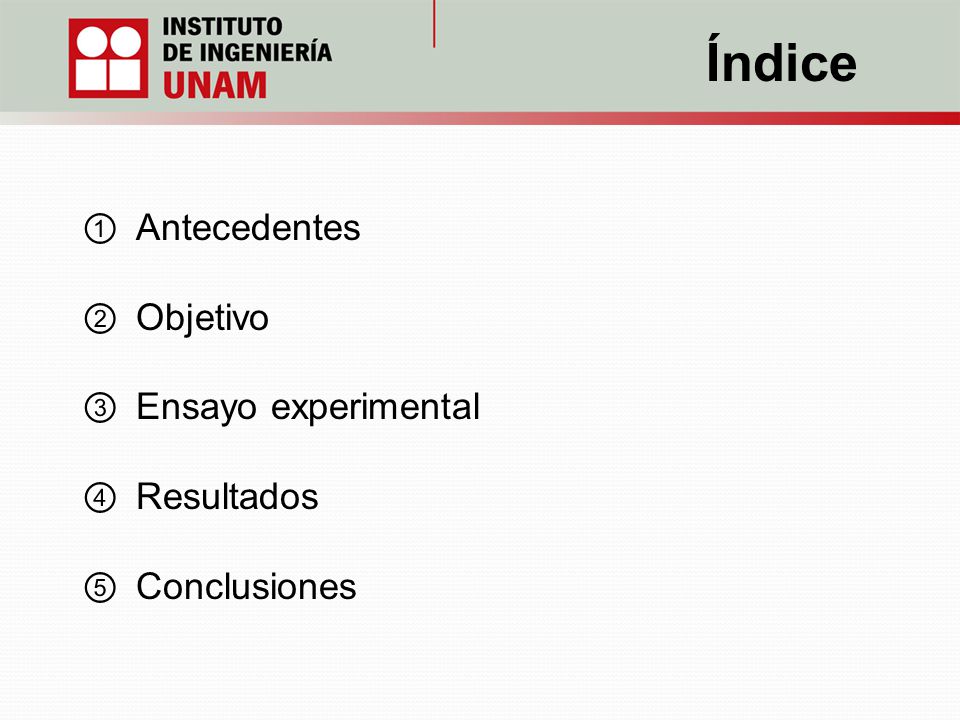 INSTITUTO
DE INGENIERÍA
UNAM

Índice

① Antecedentes

② Objetivo

③ Ensayo experimental

④ Resultados

⑤ Conclusiones